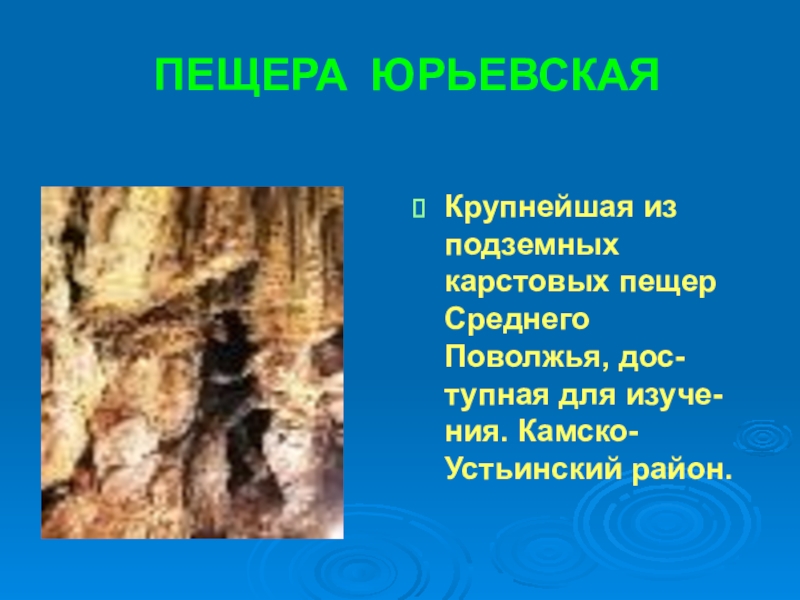 ПЕЩЕРА ЮРЬЕВСКАЯ

Крупнейшая из подземных карстовых пещер Среднего Поволжья, доступная для изучения. Камско-Устьинский район.